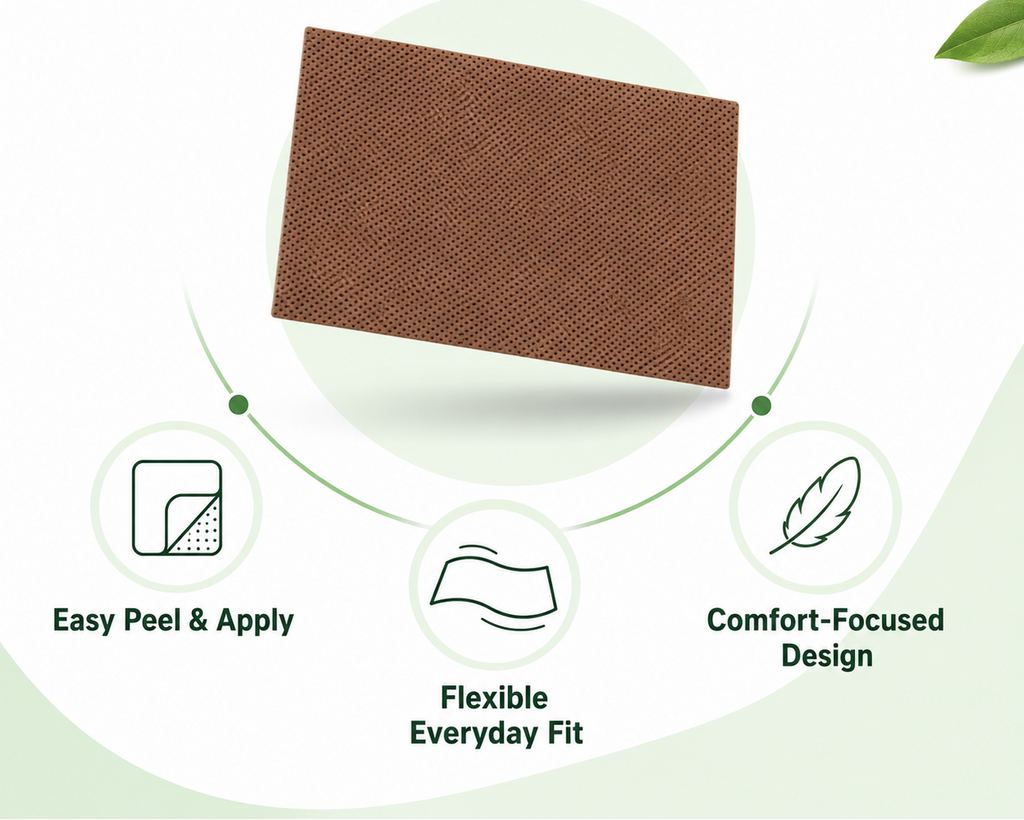 Easy Peel & Apply

Flexible Everyday Fit

Comfort-Focused Design